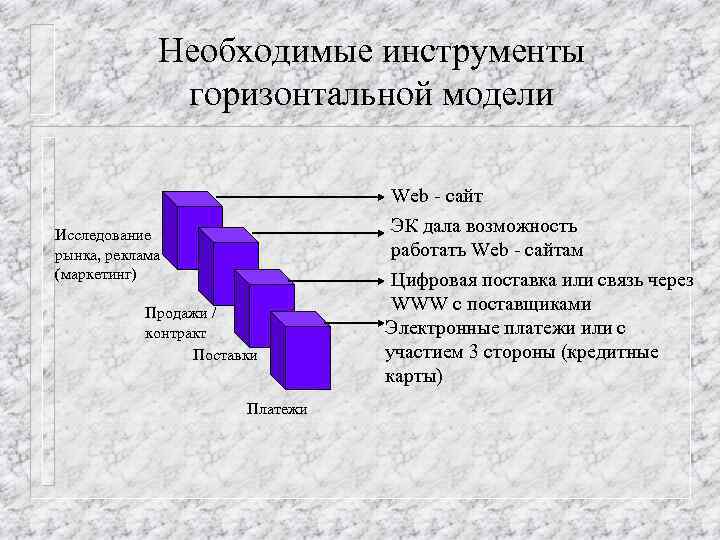 Необходимые инструменты горизонтальной модели

Исследование рынка, реклама (маркетинг)

Продажи / контракт

Поставки

Платежи

Web - сайт

ЭК дала возможность работать Web - сайтам

Цифровая поставка или связь через WWW с поставщиками

Электронные платежи или с участием 3 стороны (кредитные карты)